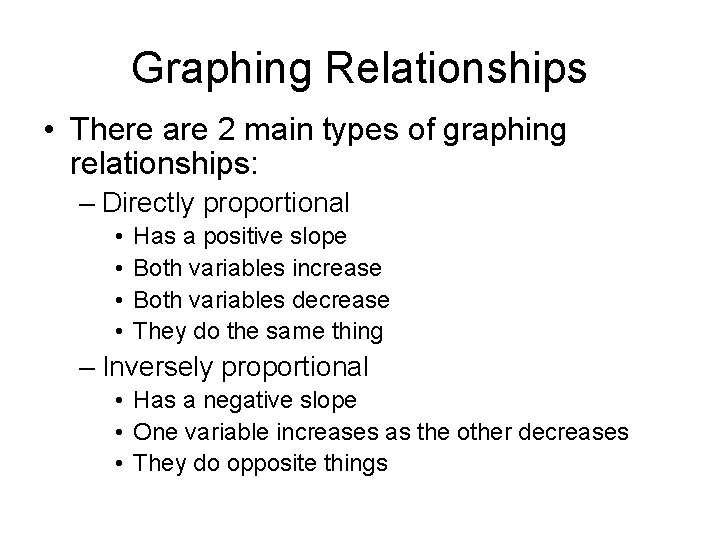 Graphing Relationships

• There are 2 main types of graphing relationships:
– Directly proportional
• Has a positive slope
• Both variables increase
• Both variables decrease
• They do the same thing
– Inversely proportional
• Has a negative slope
• One variable increases as the other decreases
• They do opposite things